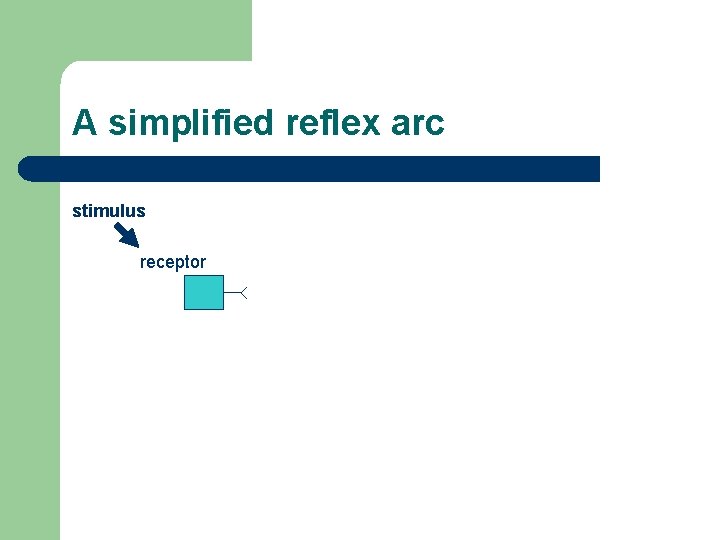 A simplified reflex arc

stimulus

receptor